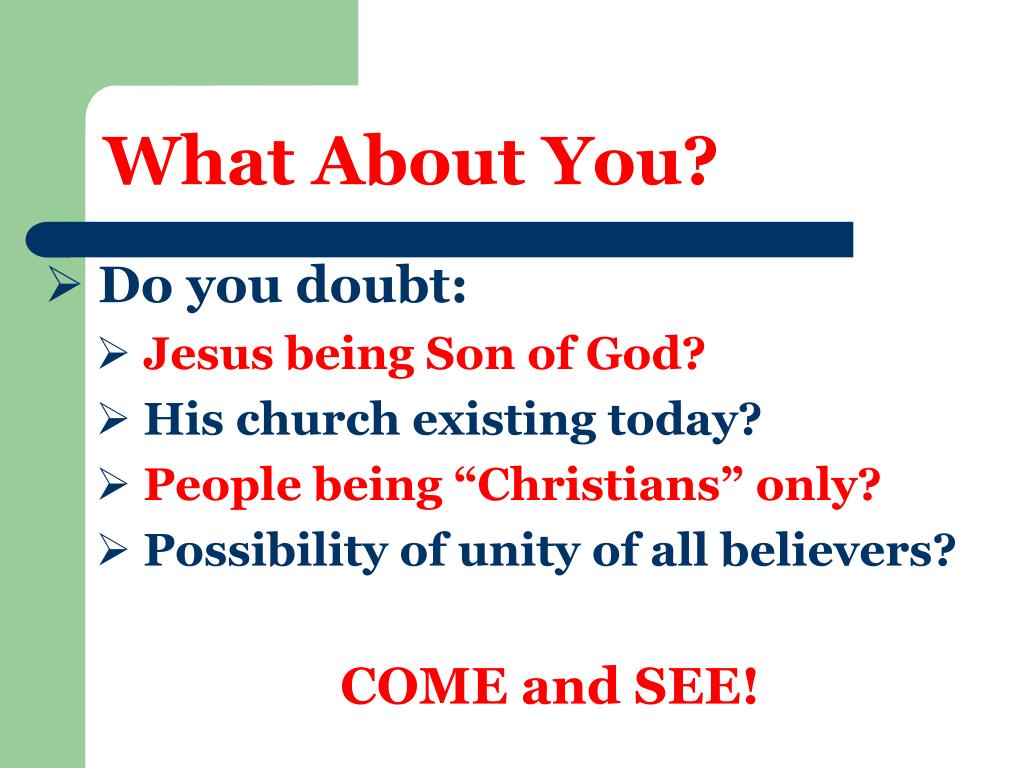 What About You?

➢ Do you doubt:
➢ Jesus being Son of God?
➢ His church existing today?
➢ People being “Christians” only?
➢ Possibility of unity of all believers?

COME and SEE!